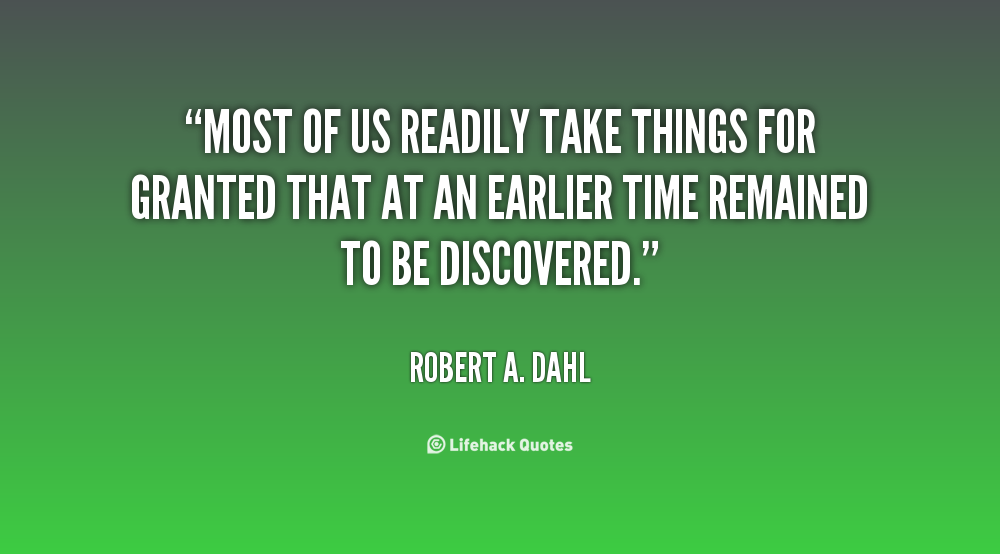 “MOST OF US READILY TAKE THINGS FOR GRANTED THAT AT AN EARLIER TIME REMAINED TO BE DISCOVERED.”

ROBERT A. DAHL

Lifehack Quotes